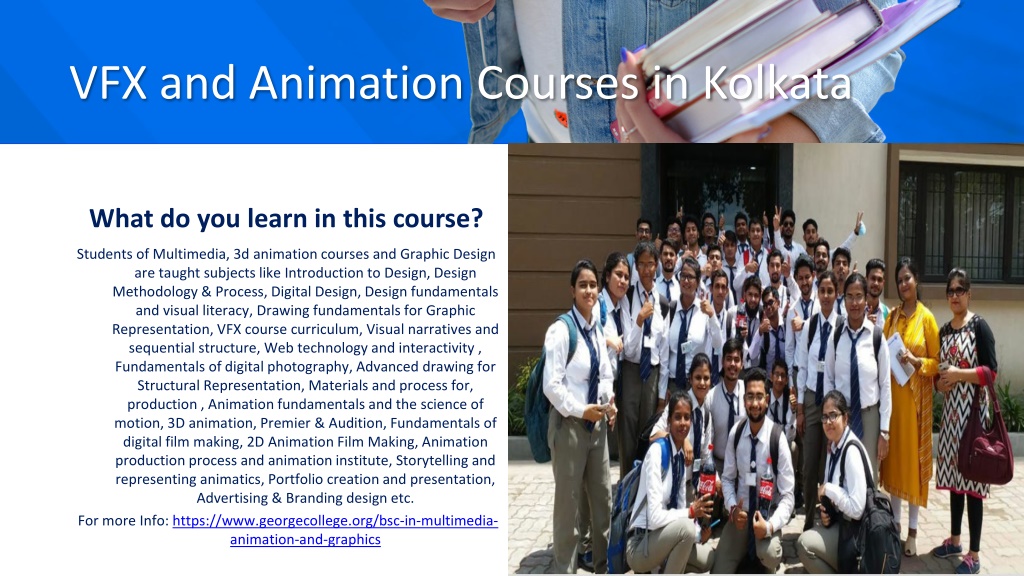 VFX and Animation Courses in Kolkata

What do you learn in this course?

Students of Multimedia, 3d animation courses and Graphic Design are taught subjects like Introduction to Design, Design Methodology & Process, Digital Design, Design fundamentals and visual literacy, Drawing fundamentals for Graphic Representation, VFX course curriculum, Visual narratives and sequential structure, Web technology and interactivity , Fundamentals of digital photography, Advanced drawing for Structural Representation, Materials and process for, production , Animation fundamentals and the science of motion, 3D animation, Premier & Audition, Fundamentals of digital film making, 2D Animation Film Making, Animation production process and animation institute, Storytelling and representing animatics, Portfolio creation and presentation, Advertising & Branding design etc.

For more Info: https://www.georgecollege.org/bsc-in-multimedia-animation-and-graphics